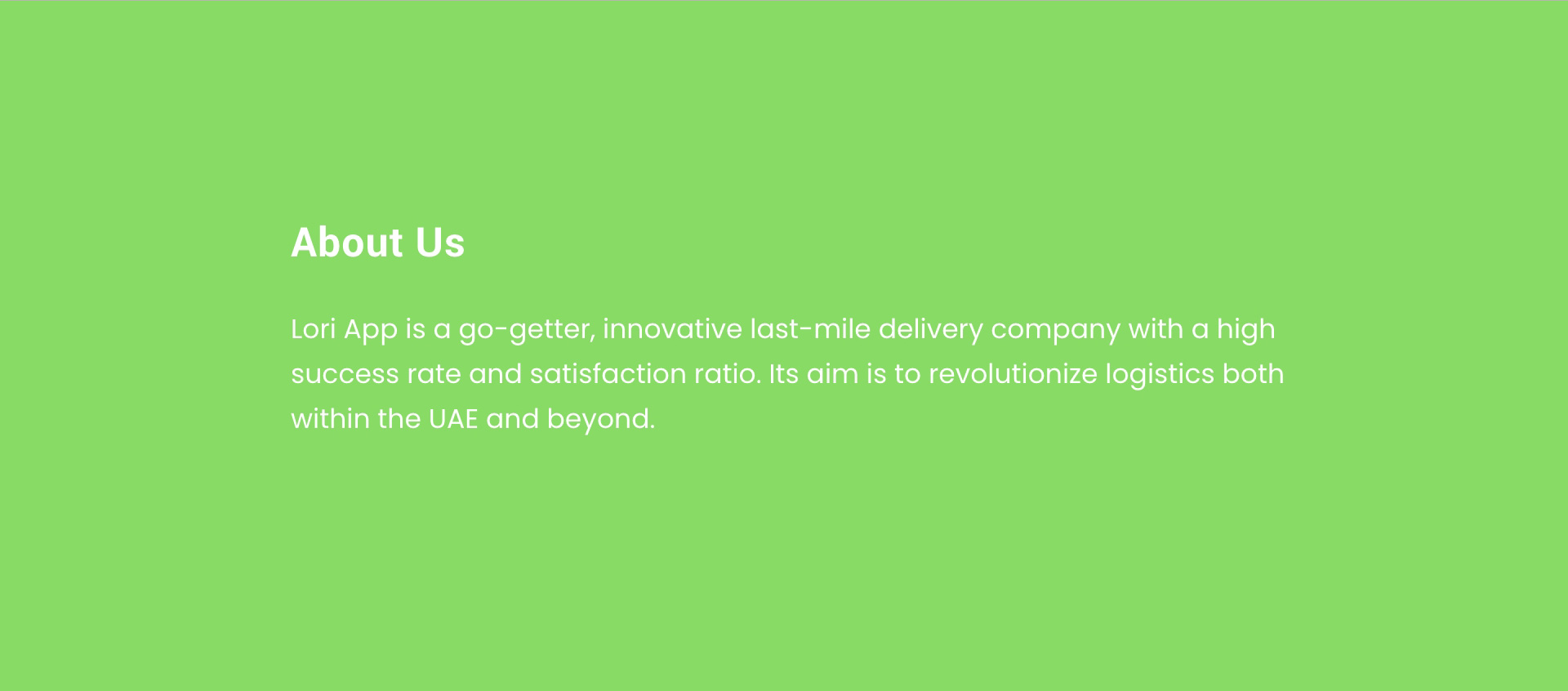 About Us

Lori App is a go-getter, innovative last-mile delivery company with a high success rate and satisfaction ratio. Its aim is to revolutionize logistics both within the UAE and beyond.